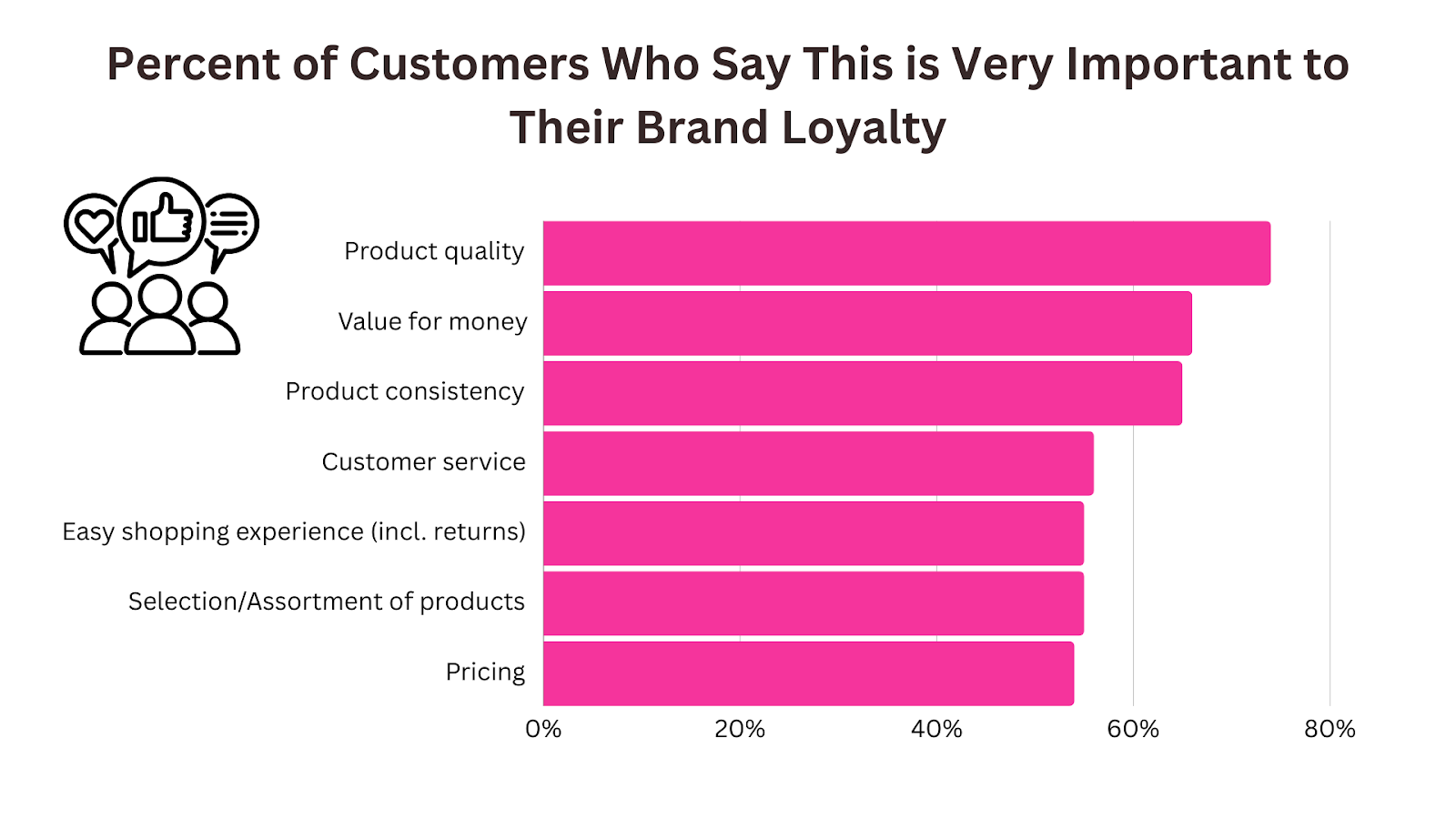 Percent of Customers Who Say This is Very Important to Their Brand Loyalty

Product quality
Value for money
Product consistency
Customer service
Easy shopping experience (incl. returns)
Selection/Assortment of products
Pricing

0%
20%
40%
60%
80%